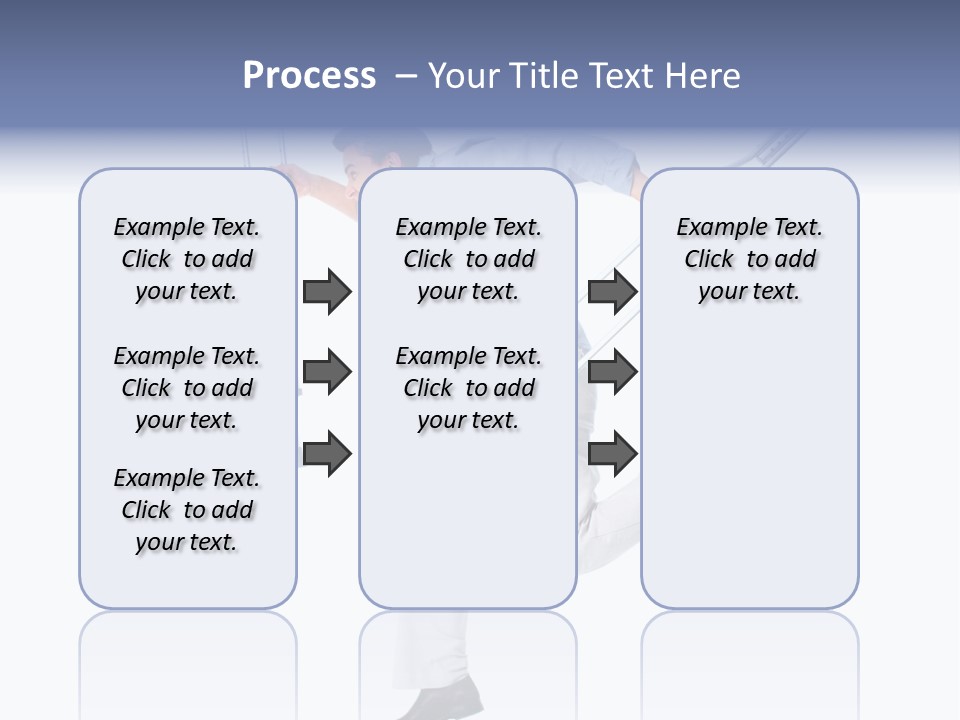 Process – Your Title Text Here

Example Text. Click to add your text.

Example Text. Click to add your text.

Example Text. Click to add your text.

Example Text. Click to add your text.

Example Text. Click to add your text.

Example Text. Click to add your text.